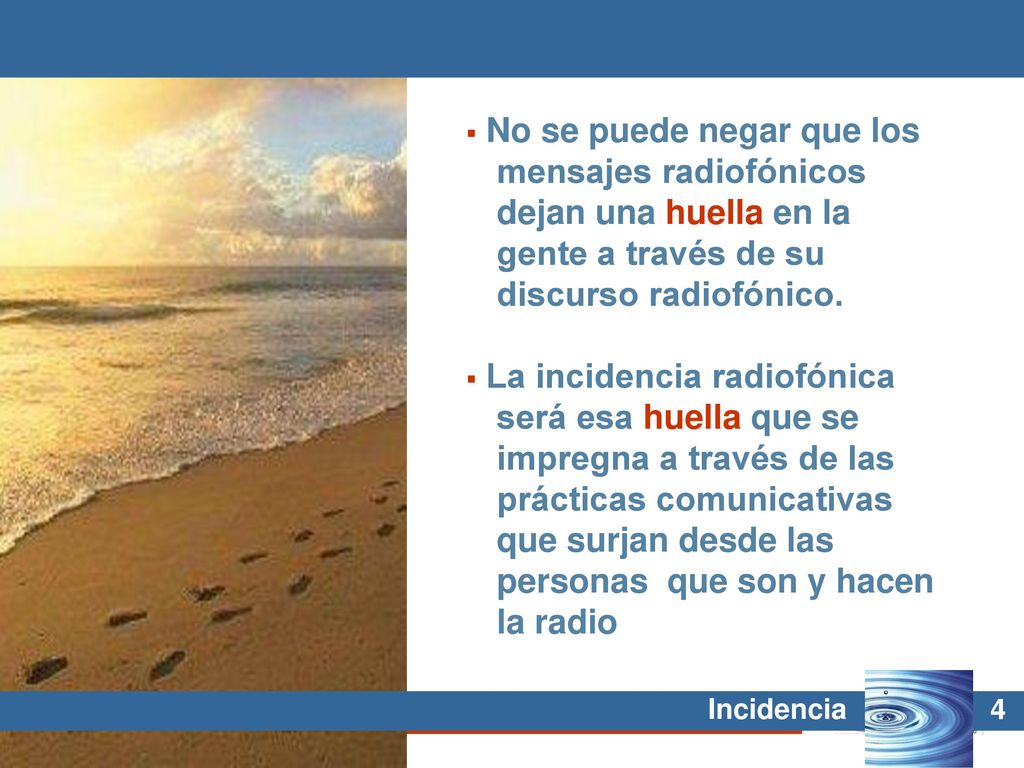 ▪ No se puede negar que los mensajes radiofónicos dejan una huella en la gente a través de su discurso radiofónico.

▪ La incidencia radiofónica será esa huella que se impregna a través de las prácticas comunicativas que surjan desde las personas que son y hacen la radio

Incidencia

4